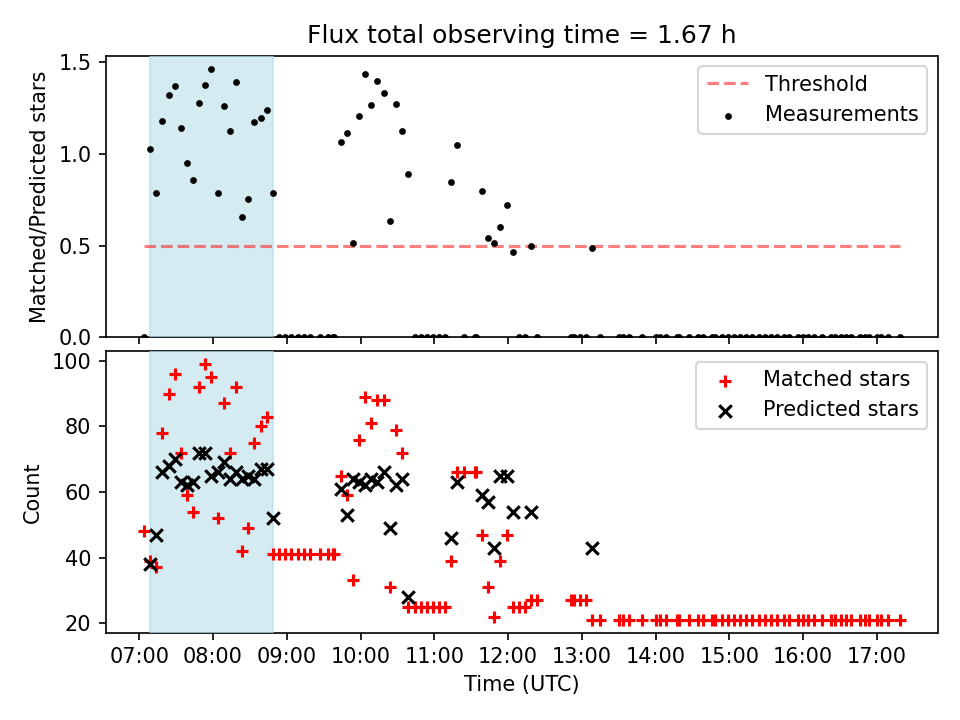 Flux total observing time = 1.67 h

Matched/Predicted stars

1.5
1.0
0.5
0.0

Threshold
Measurements

Count

100
80
60
40
20

Matched stars
Predicted stars

07:00 08:00 09:00 10:00 11:00 12:00 13:00 14:00 15:00 16:00 17:00

Time (UTC)